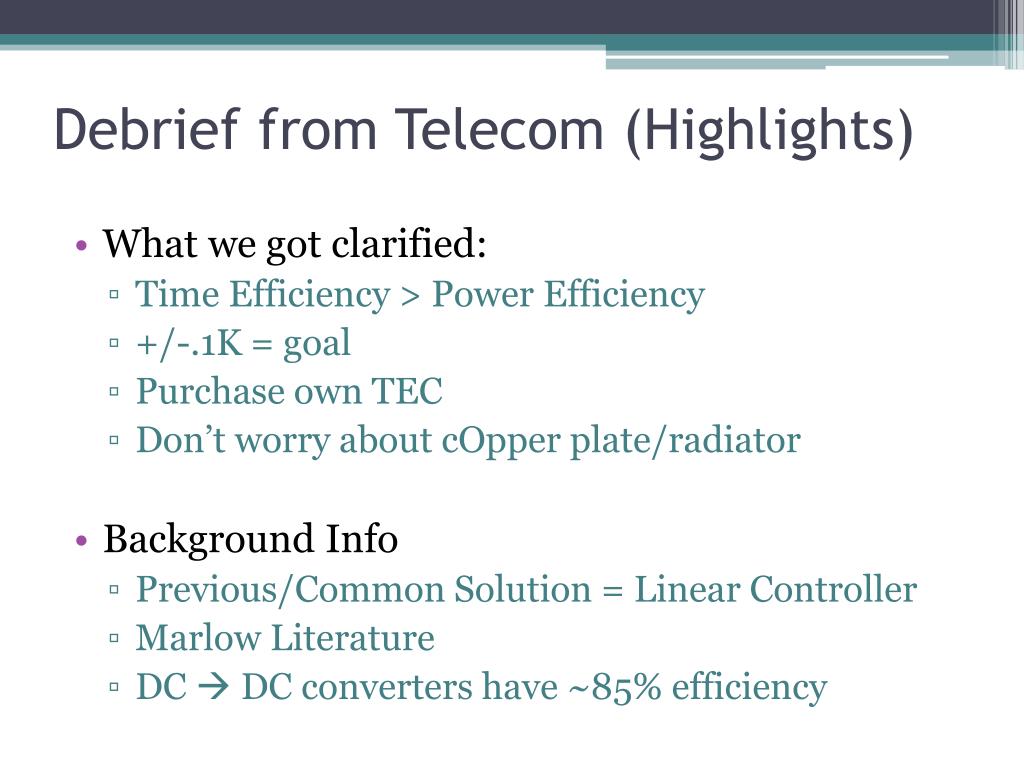 Debrief from Telecom (Highlights)

• What we got clarified:
▫ Time Efficiency > Power Efficiency
▫ +/-.1K = goal
▫ Purchase own TEC
▫ Don’t worry about cOpper plate/radiator

• Background Info
▫ Previous/Common Solution = Linear Controller
▫ Marlow Literature
▫ DC → DC converters have ~85% efficiency